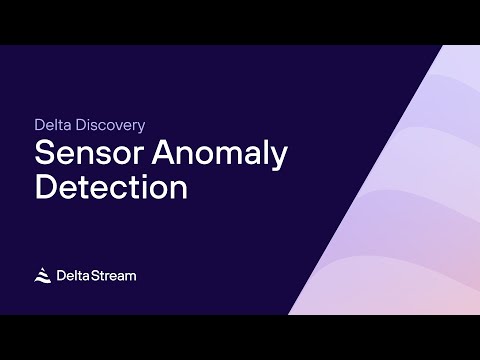 Delta Discovery
Sensor Anomaly Detection

DeltaStream